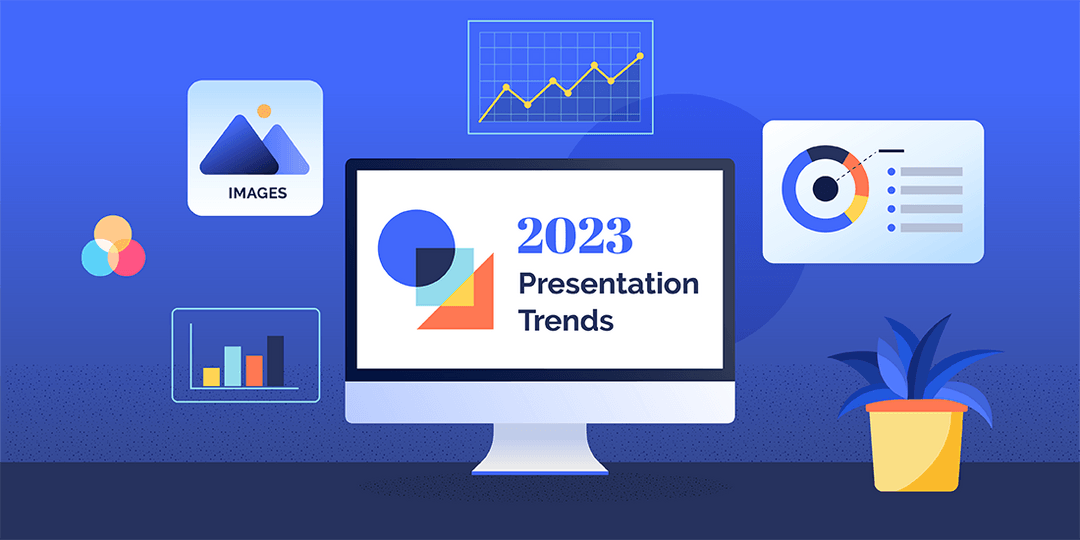 IMAGES

2023
Presentation
Trends